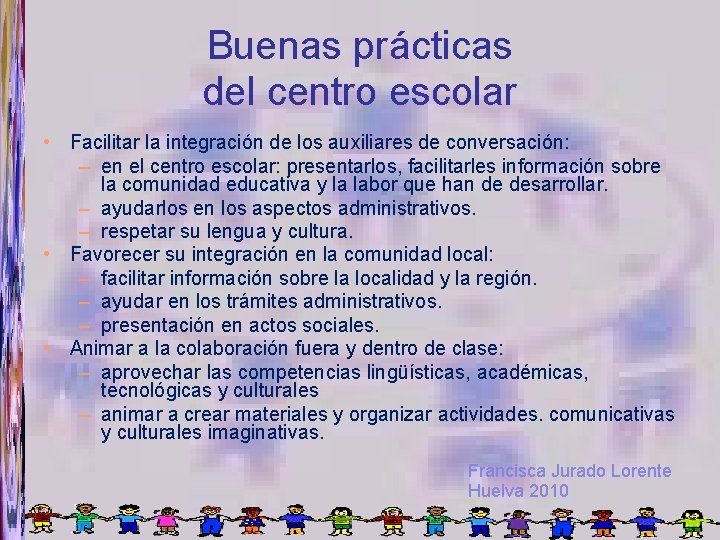 Buenas prácticas del centro escolar

• Facilitar la integración de los auxiliares de conversación:
– en el centro escolar: presentarlos, facilitarles información sobre la comunidad educativa y la labor que han de desarrollar.
– ayudarlos en los aspectos administrativos.
– respetar su lengua y cultura.
• Favorecer su integración en la comunidad local:
– facilitar información sobre la localidad y la región.
– ayudar en los trámites administrativos.
– presentación en actos sociales.
• Animar a la colaboración fuera y dentro de clase:
– aprovechar las competencias lingüísticas, académicas, tecnológicas y culturales
– animar a crear materiales y organizar actividades. comunicativas y culturales imaginativas.

Francisca Jurado Lorente
Huelva 2010